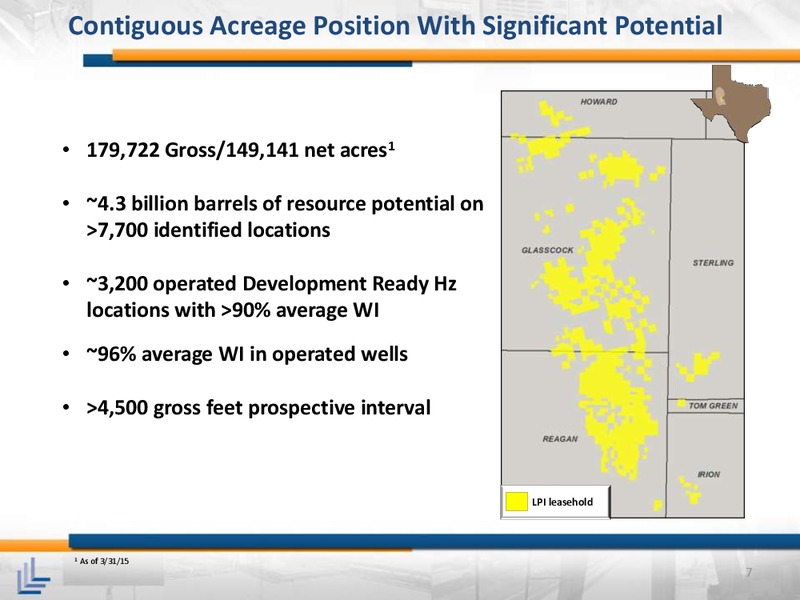 Contiguous Acreage Position With Significant Potential

• 179,722 Gross/149,141 net acres$^1$

• ~4.3 billion barrels of resource potential on >7,700 identified locations

• ~3,200 operated Development Ready Hz locations with >90% average WI

• ~96% average WI in operated wells

• >4,500 gross feet prospective interval

HOWARD

GLASSCOCK

STERLING

TOM GREEN

REAGAN

IRION

LPI leasehold

$^1$ As of 3/31/15

7